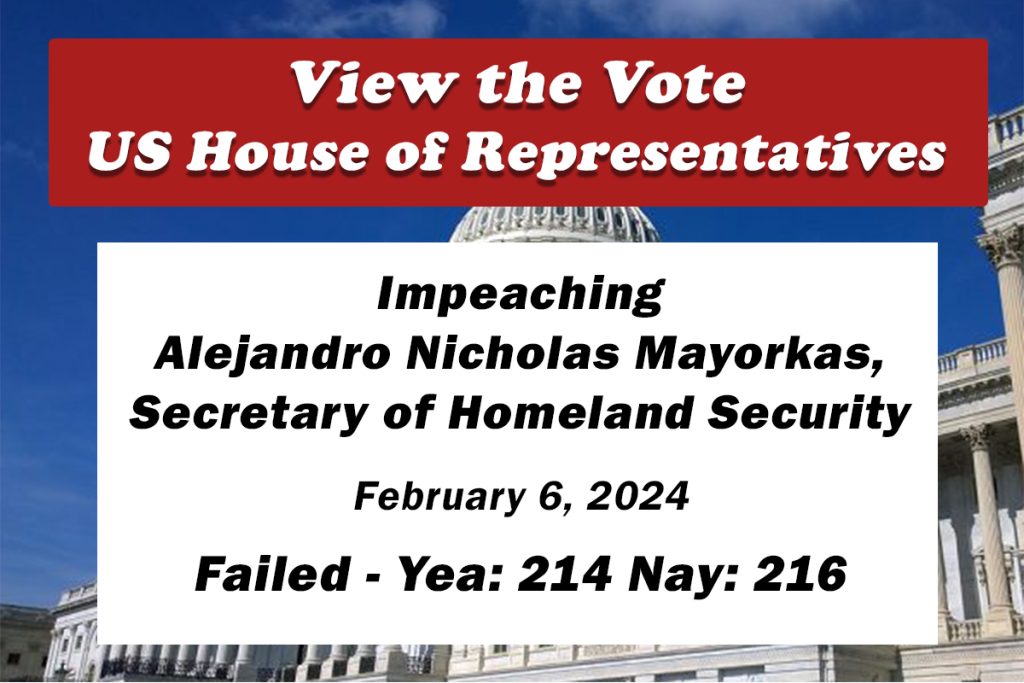 View the Vote
US House of Representatives

Impeaching
Alejandro Nicholas Mayorkas,
Secretary of Homeland Security

February 6, 2024

Failed - Yea: 214 Nay: 216